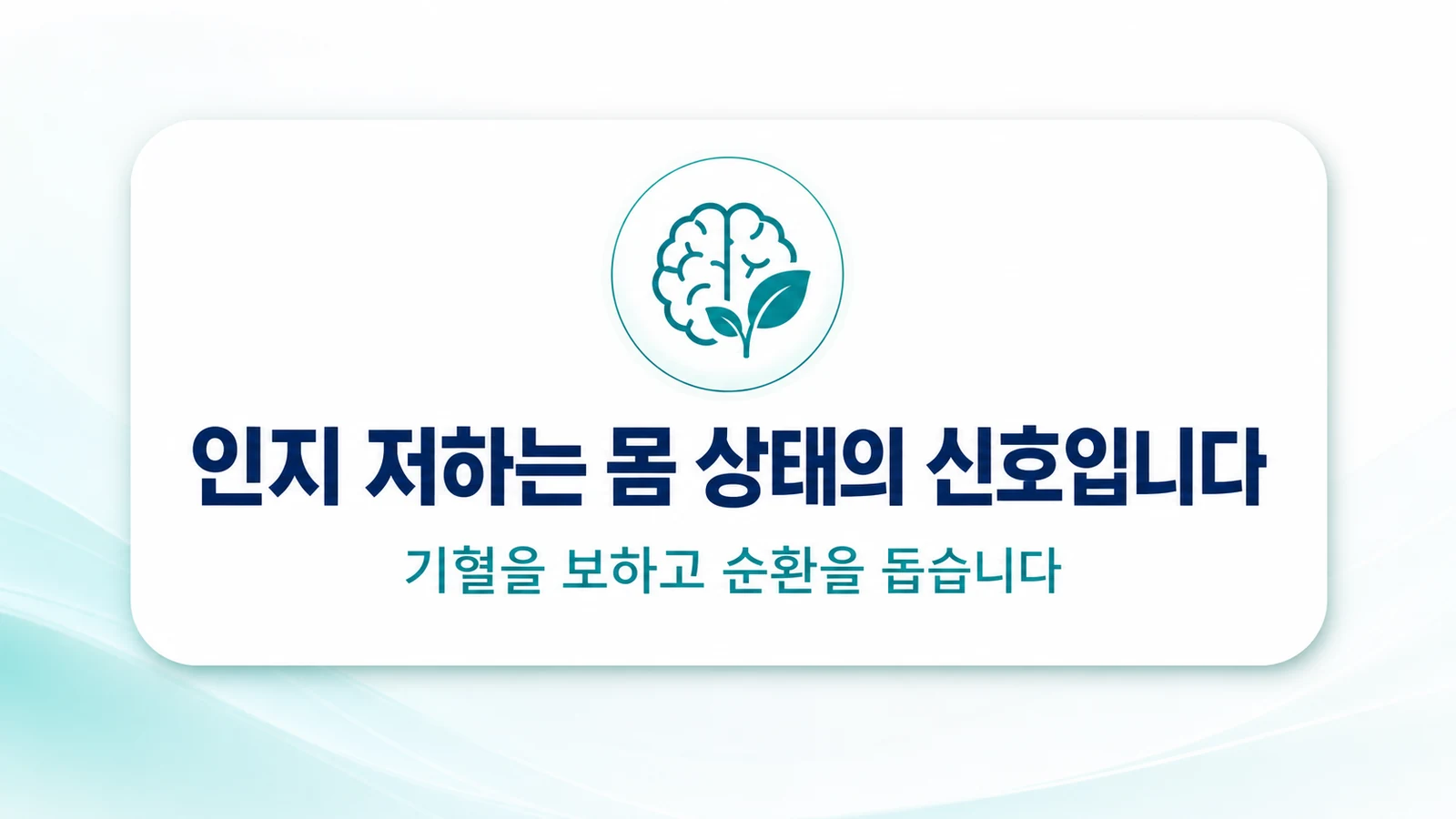 인지 저하는 몸 상태의 신호입니다

기혈을 보하고 순환을 돕습니다